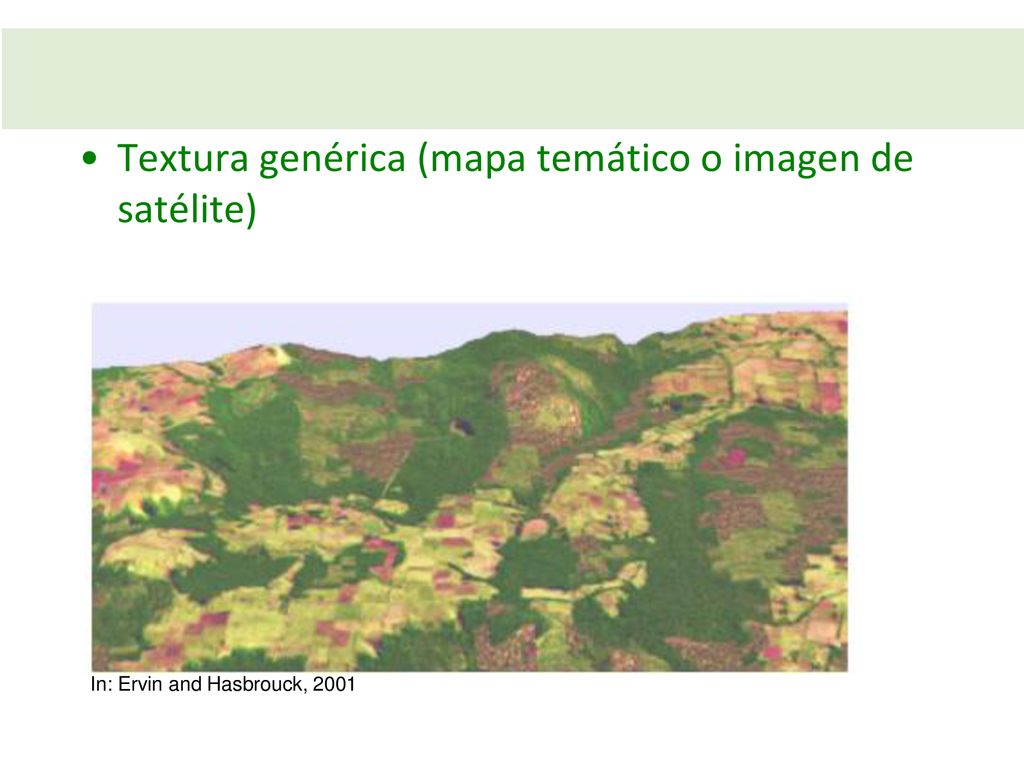 • Textura genérica (mapa temático o imagen de satélite)

In: Ervin and Hasbrouck, 2001